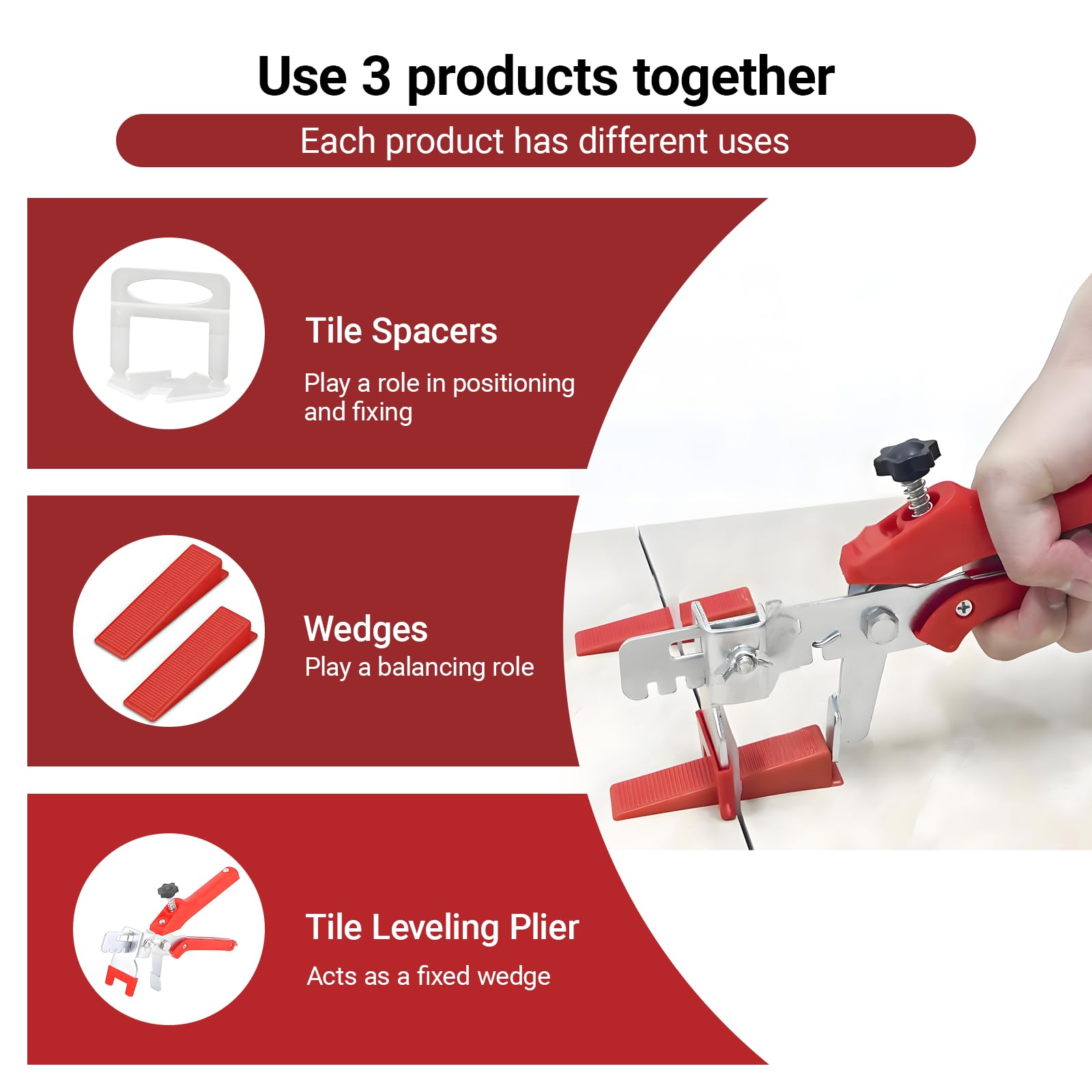 Use 3 products together

Each product has different uses

Tile Spacers

Play a role in positioning and fixing

Wedges

Play a balancing role

Tile Leveling Plier

Acts as a fixed wedge